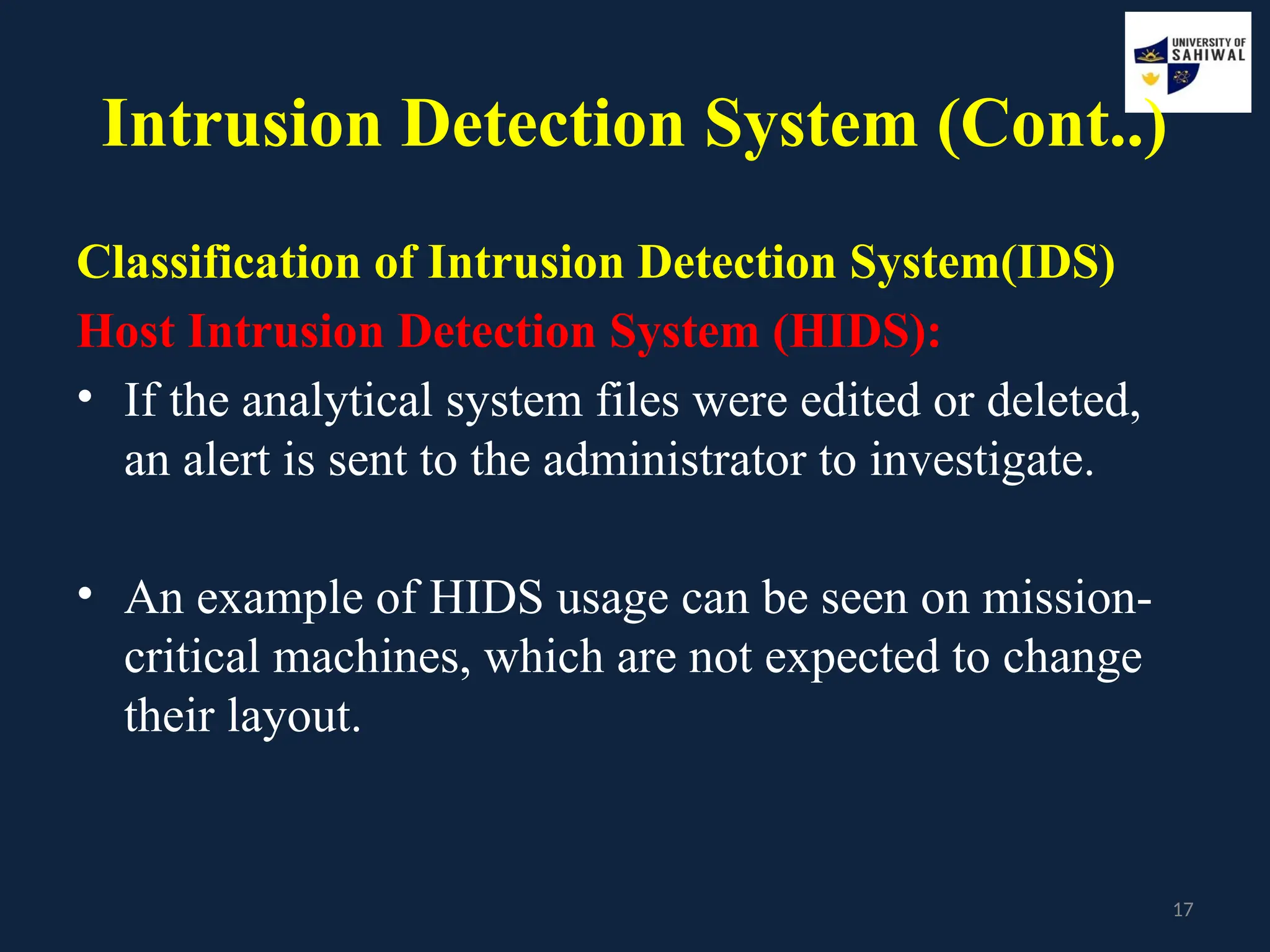 UNIVERSITY OF SAHIWAL

Intrusion Detection System (Cont..)

Classification of Intrusion Detection System(IDS)

Host Intrusion Detection System (HIDS):

• If the analytical system files were edited or deleted, an alert is sent to the administrator to investigate.

• An example of HIDS usage can be seen on mission-critical machines, which are not expected to change their layout.

17